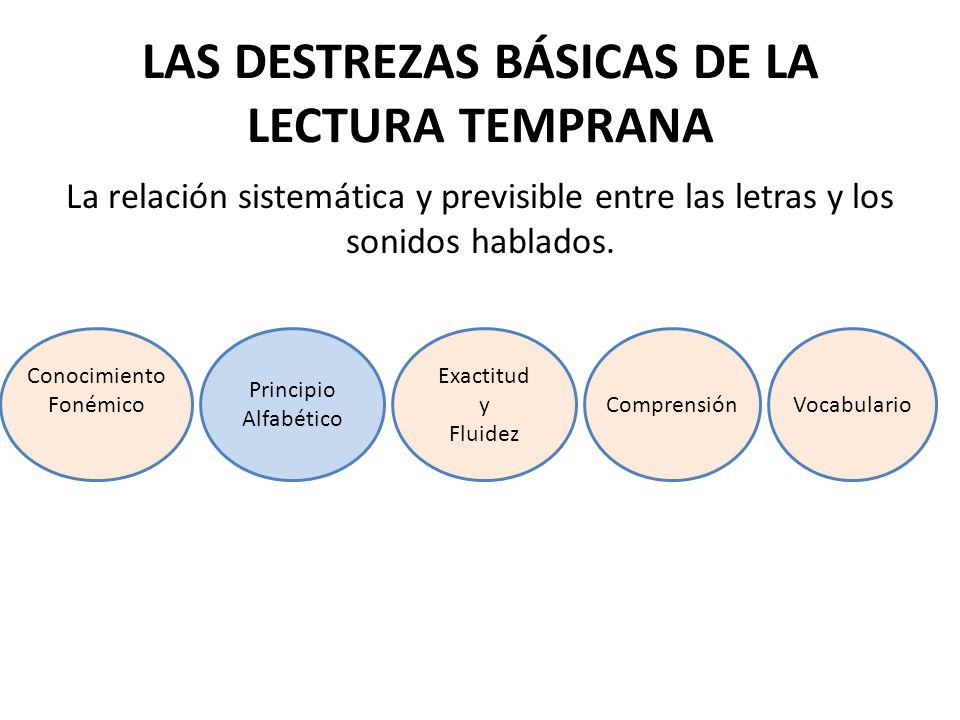 LAS DESTREZAS BÁSICAS DE LA LECTURA TEMPRANA

La relación sistemática y previsible entre las letras y los sonidos hablados.

Conocimiento Fonémico

Principio Alfabético

Exactitud y Fluidez

Comprensión

Vocabulario